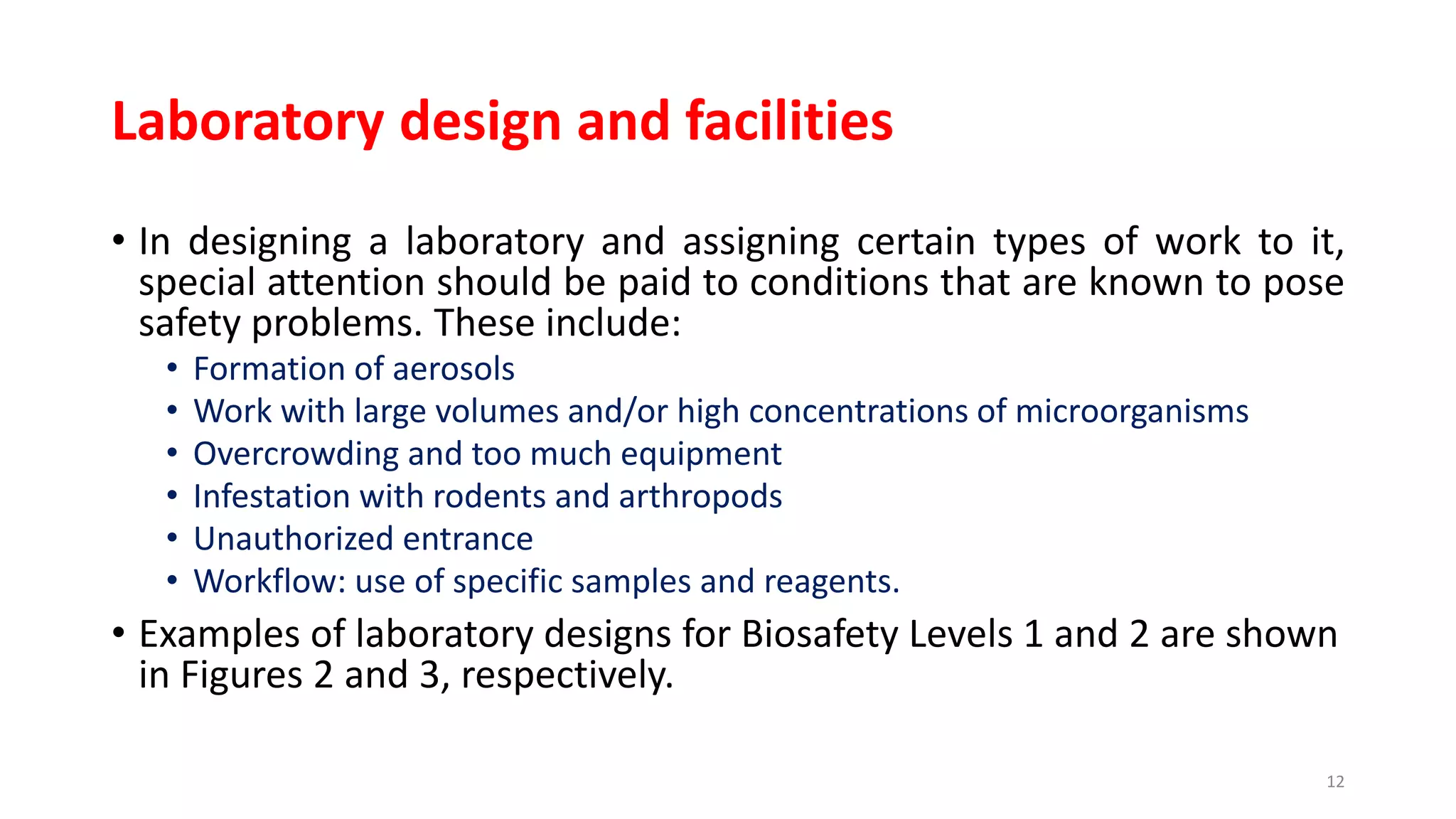 Laboratory design and facilities

• In designing a laboratory and assigning certain types of work to it, special attention should be paid to conditions that are known to pose safety problems. These include:
  • Formation of aerosols
  • Work with large volumes and/or high concentrations of microorganisms
  • Overcrowding and too much equipment
  • Infestation with rodents and arthropods
  • Unauthorized entrance
  • Workflow: use of specific samples and reagents.
• Examples of laboratory designs for Biosafety Levels 1 and 2 are shown in Figures 2 and 3, respectively.

12